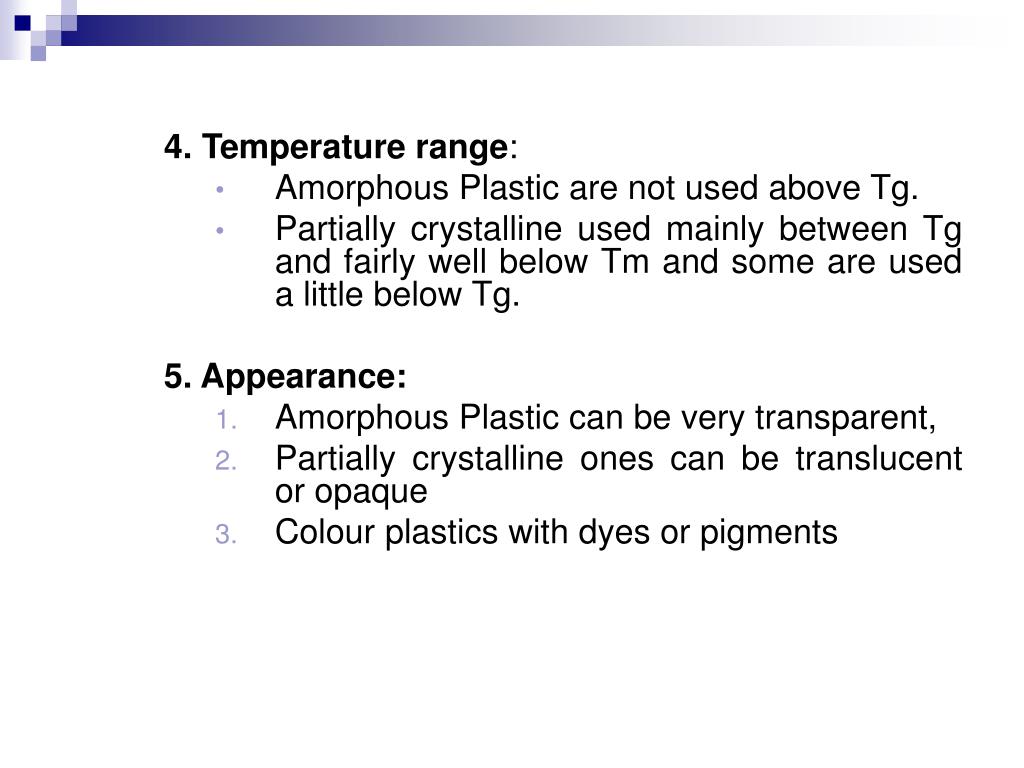 4. Temperature range:

• Amorphous Plastic are not used above Tg.
• Partially crystalline used mainly between Tg and fairly well below Tm and some are used a little below Tg.

5. Appearance:

1. Amorphous Plastic can be very transparent,
2. Partially crystalline ones can be translucent or opaque
3. Colour plastics with dyes or pigments